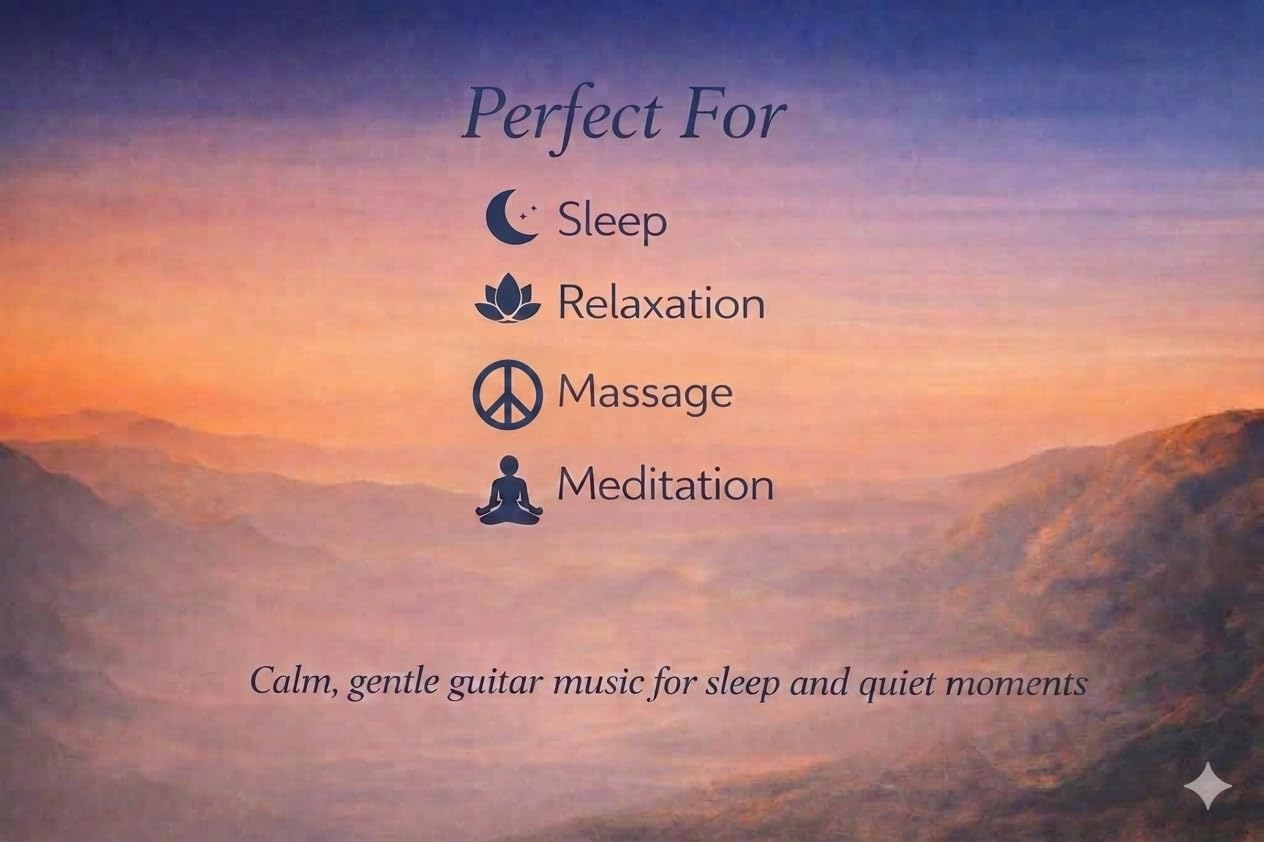 Perfect For

Sleep

Relaxation

Massage

Meditation

Calm, gentle guitar music for sleep and quiet moments